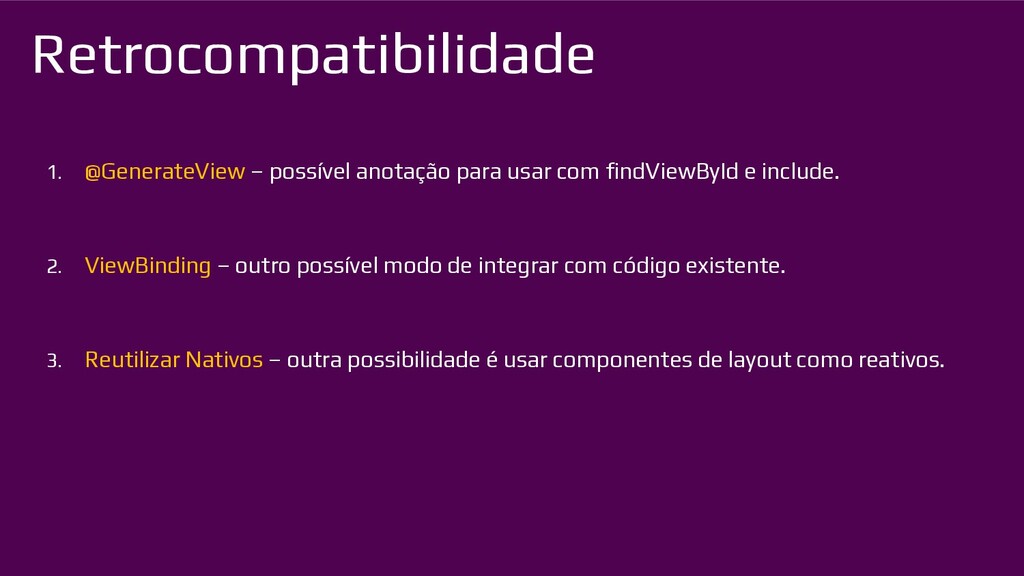 Retrocompatibilidade

1. @GenerateView – possível anotação para usar com findViewById e include.

2. ViewBinding – outro possível modo de integrar com código existente.

3. Reutilizar Nativos – outra possibilidade é usar componentes de layout como reativos.